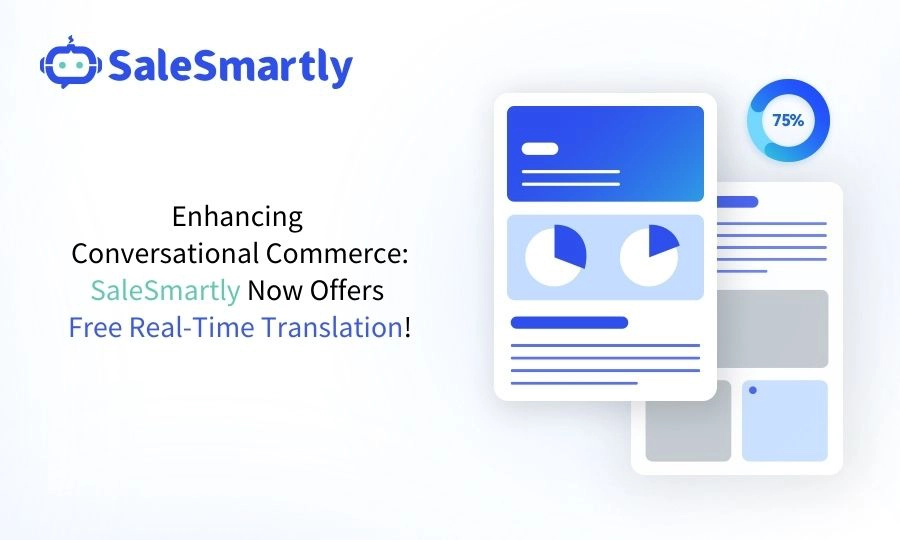 SaleSmartly

Enhancing Conversational Commerce: SaleSmartly Now Offers Free Real-Time Translation!

75%